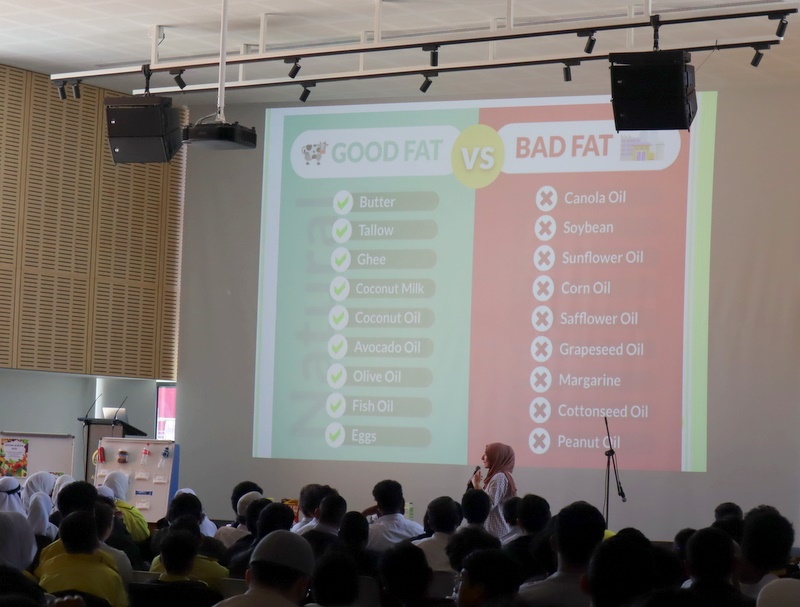 GOOD FAT VS BAD FAT

Butter
Tallow
Ghee
Coconut Milk
Coconut Oil
Avocado Oil
Olive Oil
Fish Oil
Eggs

Canola Oil
Soybean
Sunflower Oil
Corn Oil
Safflower Oil
Grapeseed Oil
Margarine
Cottonseed Oil
Peanut Oil